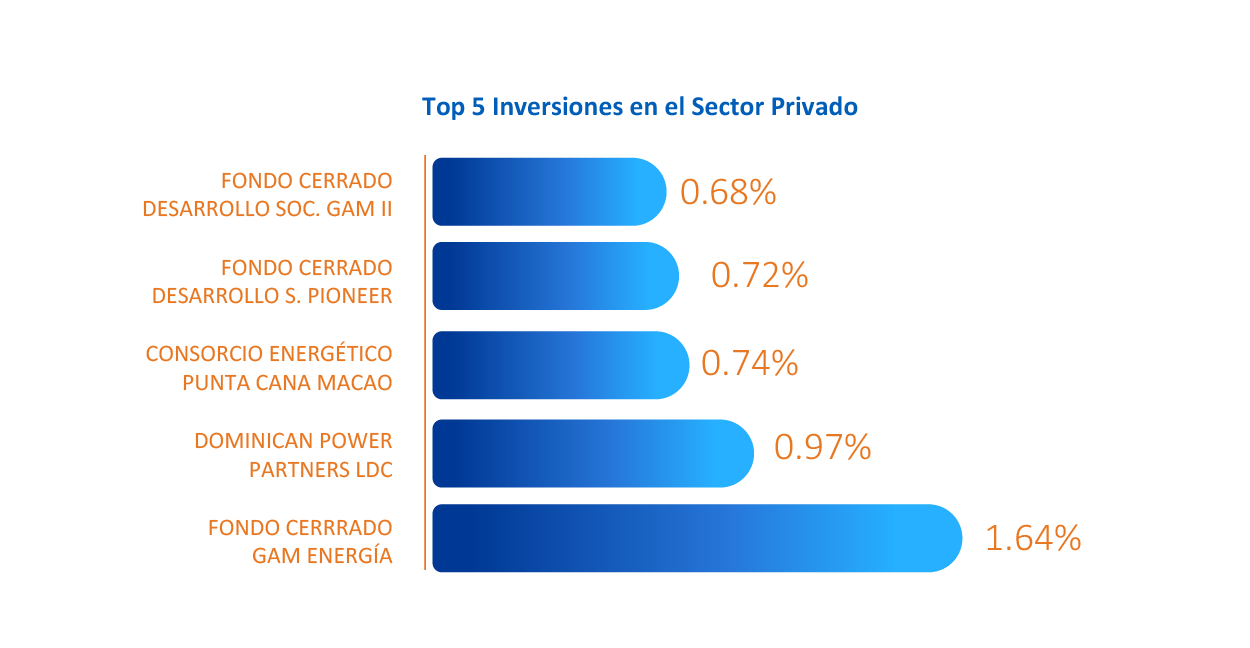 Top 5 Inversiones en el Sector Privado

FONDO CERRADO DESARROLLO SOC. GAM II 0.68%

FONDO CERRADO DESARROLLO S. PIONEER 0.72%

CONSORCIO ENERGÉTICO PUNTA CANA MACAO 0.74%

DOMINICAN POWER PARTNERS LDC 0.97%

FONDO CERRRADO GAM ENERGÍA 1.64%